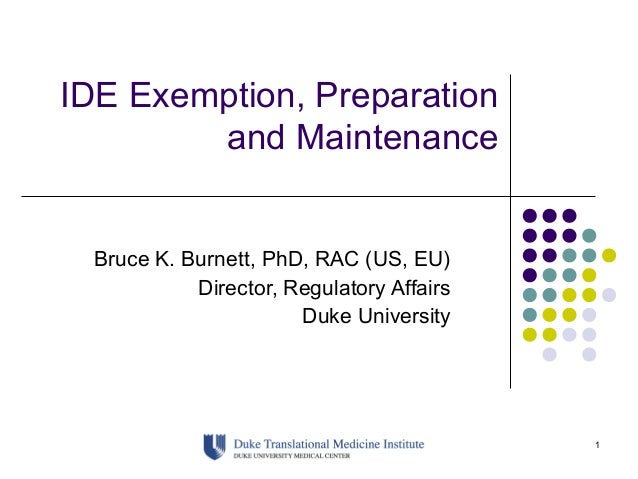 IDE Exemption, Preparation and Maintenance

Bruce K. Burnett, PhD, RAC (US, EU)
Director, Regulatory Affairs
Duke University

Duke Translational Medicine Institute
DUKE UNIVERSITY MEDICAL CENTER

1